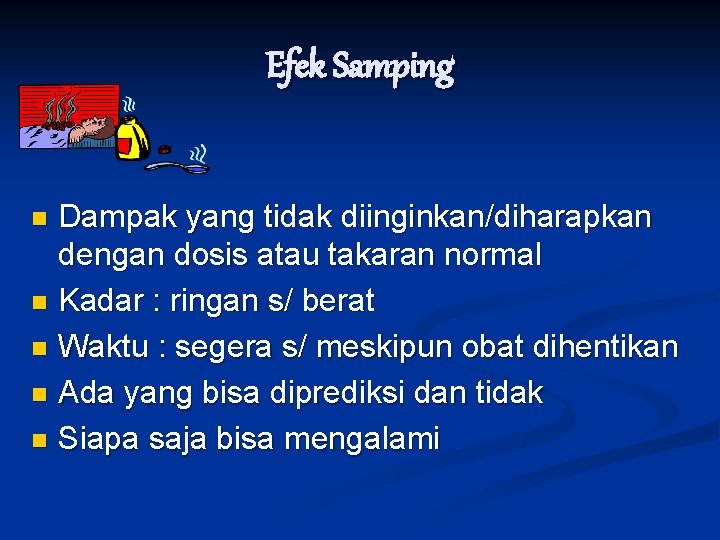 Efek Samping

- Dampak yang tidak diinginkan/diharapkan dengan dosis atau takaran normal
- Kadar : ringan s/ berat
- Waktu : segera s/ meskipun obat dihentikan
- Ada yang bisa diprediksi dan tidak
- Siapa saja bisa mengalami